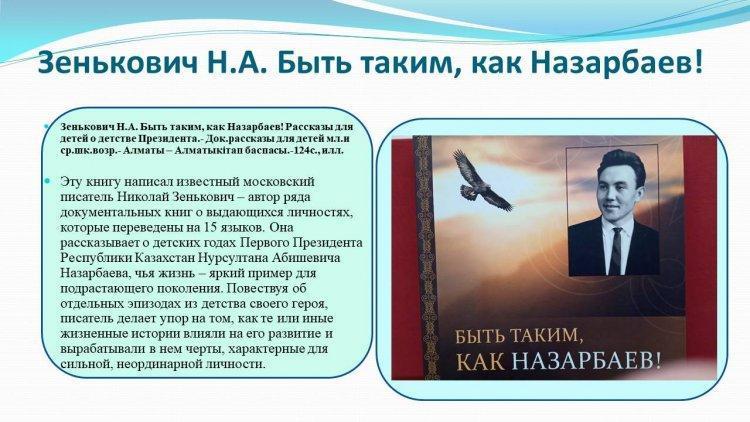 Зенькович Н.А. Быть таким, как Назарбаев!

Зенькович Н.А. Быть таким, как Назарбаев! Рассказы для детей о детстве Президента.- Док.рассказы для детей мл.и ср.шк.возр.- Алматы – Алматыкітап баспасы.-124с., илл.

Эту книгу написал известный московский писатель Николай Зенькович – автор ряда документальных книг о выдающихся личностях, которые переведены на 15 языков. Она рассказывает о детских годах Первого Президента Республики Казахстан Нурсултана Абишевича Назарбаева, чья жизнь – яркий пример для подрастающего поколения. Повествуя об отдельных эпизодах из детства своего героя, писатель делает упор на том, как те или иные жизненные истории влияли на его развитие и вырабатывали в нем черты, характерные для сильной, неординарной личности.

БЫТЬ ТАКИМ, КАК НАЗАРБАЕВ!